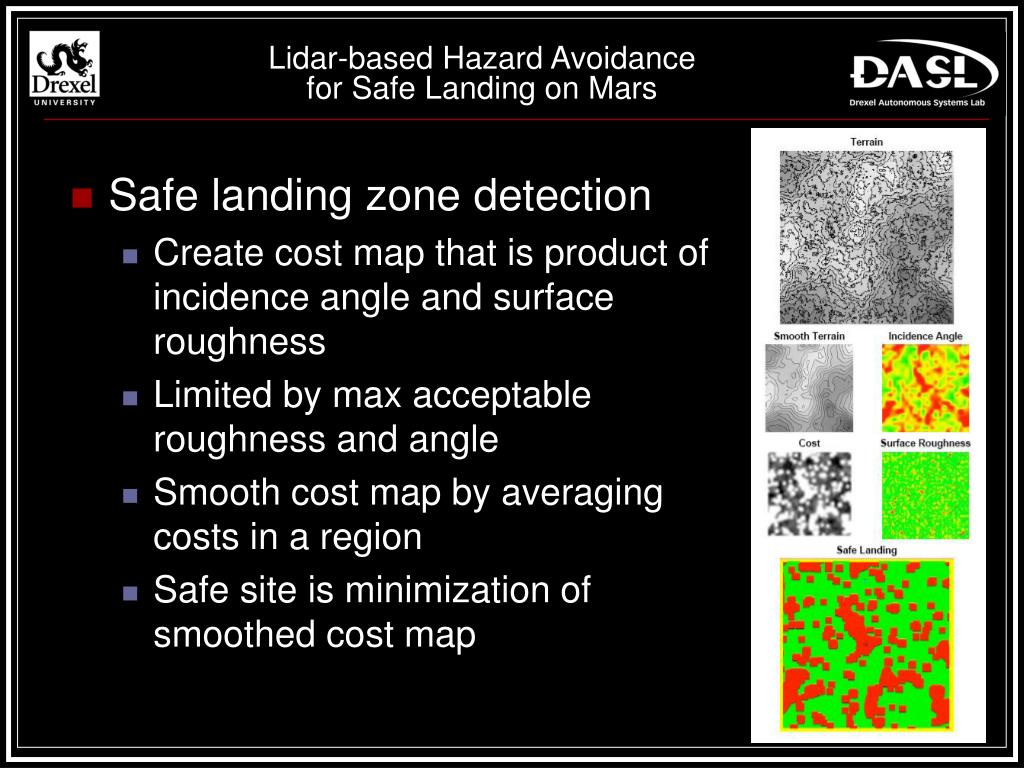 Drexel
UNIVERSITY

Lidar-based Hazard Avoidance for Safe Landing on Mars

DASL
Drexel Autonomous Systems Lab

Safe landing zone detection

Create cost map that is product of incidence angle and surface roughness

Limited by max acceptable roughness and angle

Smooth cost map by averaging costs in a region

Safe site is minimization of smoothed cost map

Terrain

Smooth Terrain

Incidence Angle

Cost

Surface Roughness

Safe Landing